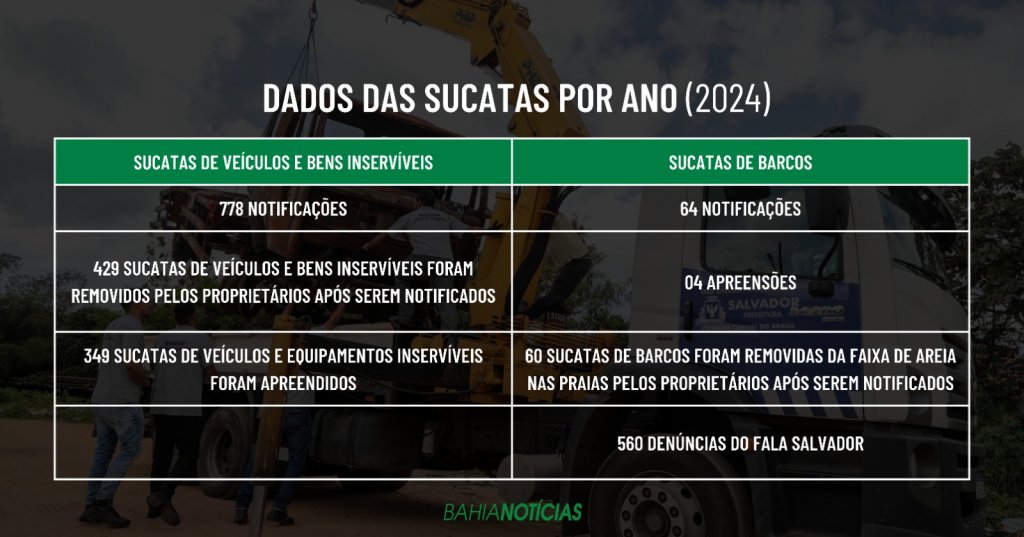 DADOS DAS SUCATAS POR ANO (2024)

| SUCATAS DE VEÍCULOS E BENS INSERVÍVEIS | SUCATAS DE BARCOS |
|---|---|
| 778 NOTIFICAÇÕES | 64 NOTIFICAÇÕES |
| 429 SUCATAS DE VEÍCULOS E BENS INSERVÍVEIS FORAM REMOVIDOS PELOS PROPRIETÁRIOS APÓS SEREM NOTIFICADOS | 04 APREENSÕES |
| 349 SUCATAS DE VEÍCULOS E EQUIPAMENTOS INSERVÍVEIS FORAM APREENDIDOS | 60 SUCATAS DE BARCOS FORAM REMOVIDAS DA FAIXA DE AREIA NAS PRAIAS PELOS PROPRIETÁRIOS APÓS SEREM NOTIFICADOS |
| | 560 DENÚNCIAS DO FALA SALVADOR |

SALVADOR PREFEITURA

BAHIANOTÍCIAS